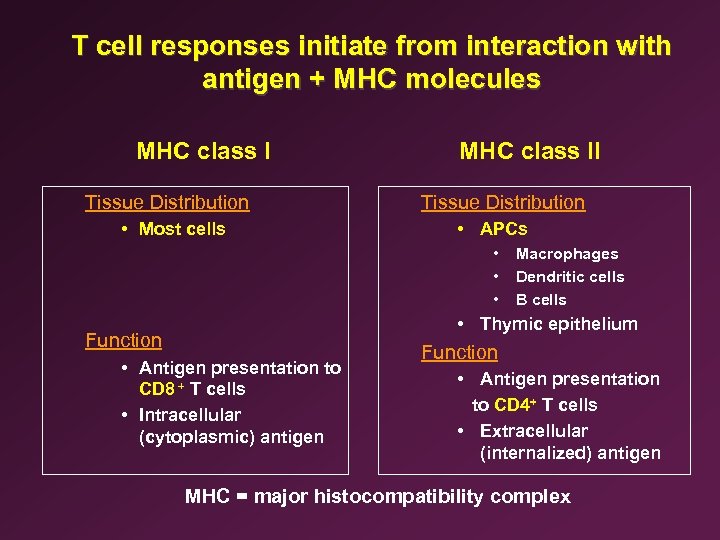 T cell responses initiate from interaction with antigen + MHC molecules

MHC class I

Tissue Distribution
• Most cells

Function
• Antigen presentation to CD8$^+$ T cells
• Intracellular (cytoplasmic) antigen

MHC class II

Tissue Distribution
• APCs
  • Macrophages
  • Dendritic cells
  • B cells
• Thymic epithelium

Function
• Antigen presentation to CD4$^+$ T cells
• Extracellular (internalized) antigen

MHC = major histocompatibility complex